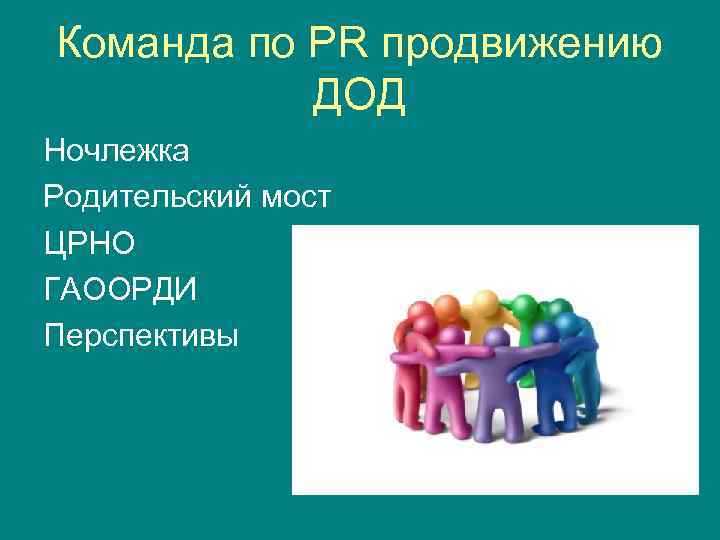 Команда по PR продвижению ДОД

Ночлежка

Родительский мост

ЦРНО

ГАООРДИ

Перспективы